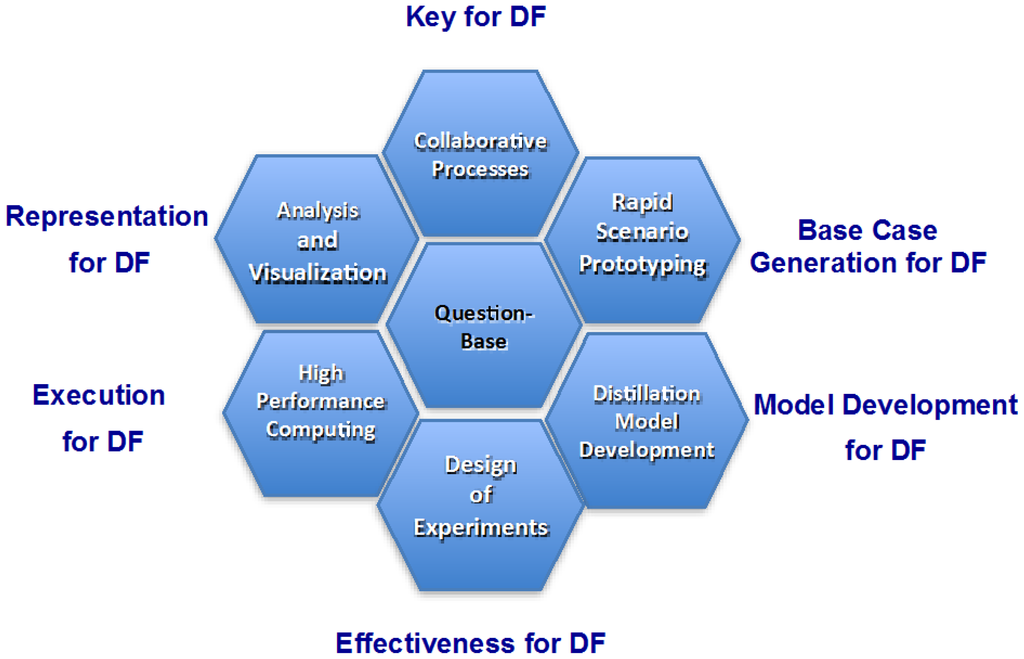 Key for DF

Collaborative Processes

Representation for DF

Analysis and Visualization

Rapid Scenario Prototyping

Base Case Generation for DF

Question-Base

Execution for DF

High Performance Computing

Distillation Model Development

Model Development for DF

Design of Experiments

Effectiveness for DF